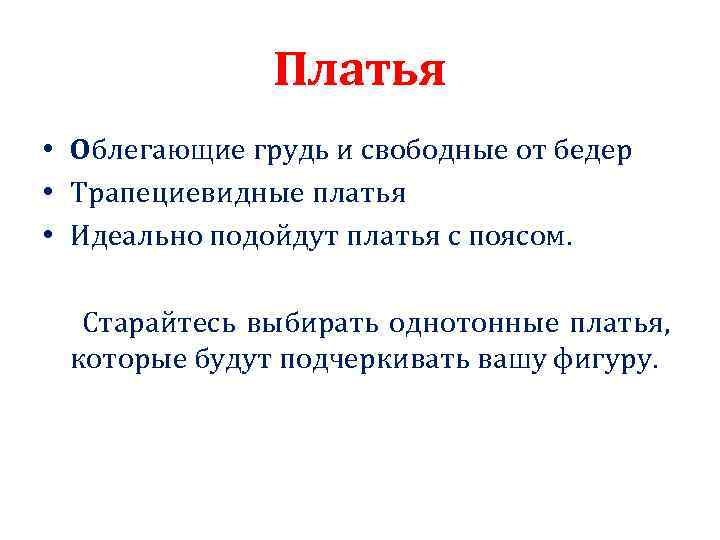 Платья

• Облегающие грудь и свободные от бедер
• Трапециевидные платья
• Идеально подойдут платья с поясом.

Старайтесь выбирать однотонные платья, которые будут подчеркивать вашу фигуру.